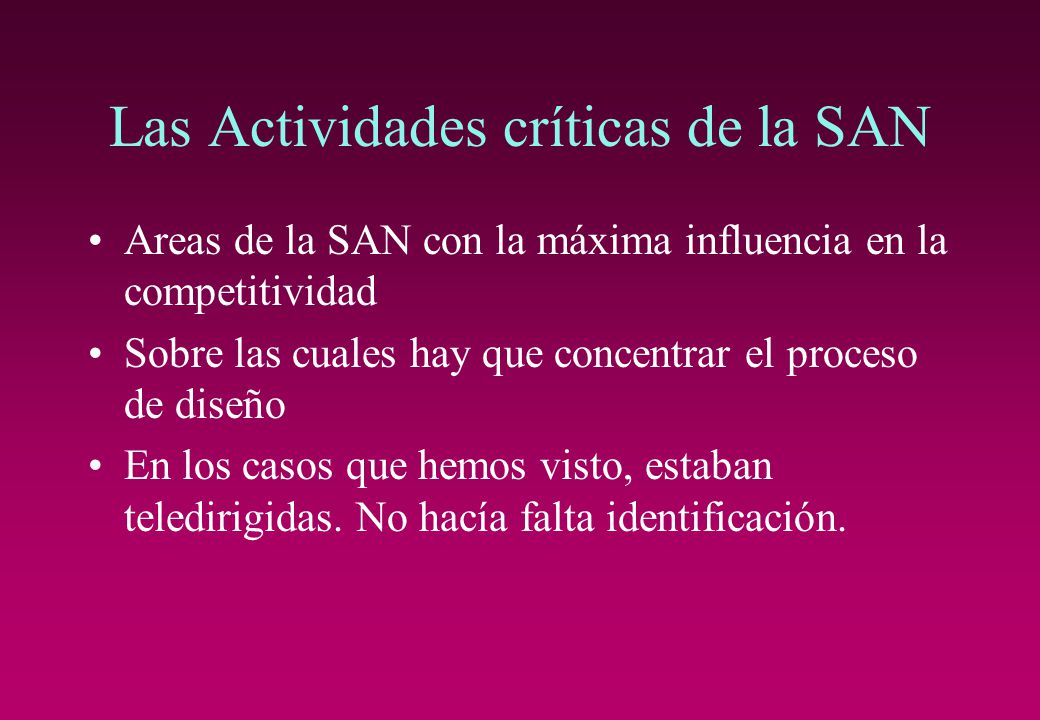 Las Actividades críticas de la SAN

• Areas de la SAN con la máxima influencia en la competitividad

• Sobre las cuales hay que concentrar el proceso de diseño

• En los casos que hemos visto, estaban teledirigidas. No hacía falta identificación.